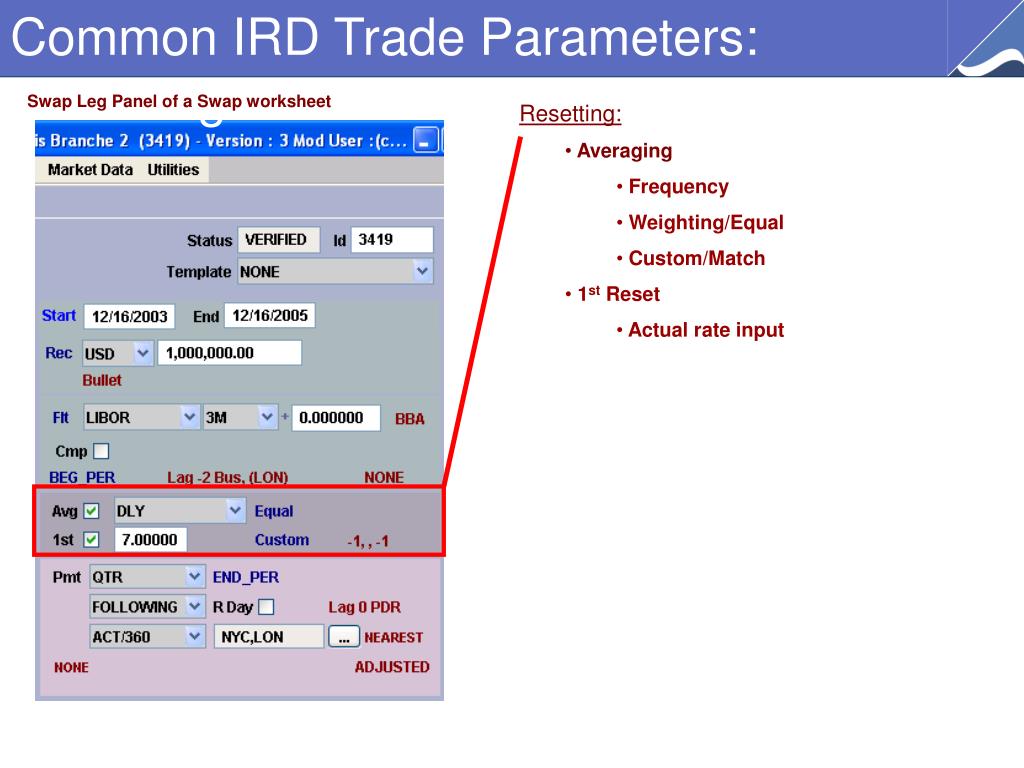 Common IRD Trade Parameters:

Swap Leg Panel of a Swap worksheet

is Branche 2 (3419) - Version : 3 Mod User :(c...

Market Data Utilities

Status VERIFIED Id 3419

Template NONE

Start 12/16/2003 End 12/16/2005

Rec USD 1,000,000.00

Bullet

Flt LIBOR 3M + 0.000000 BBA

Cmp

BEG_PER Lag -2 Bus, (LON) NONE

Avg DLY Equal

1st 7.00000 Custom -1, , -1

Pmt QTR END_PER

FOLLOWING R Day Lag 0 PDR

ACT/360 NYC,LON ... NEAREST

NONE ADJUSTED

Resetting:

• Averaging

• Frequency

• Weighting/Equal

• Custom/Match

• 1$^{st}$ Reset

• Actual rate input